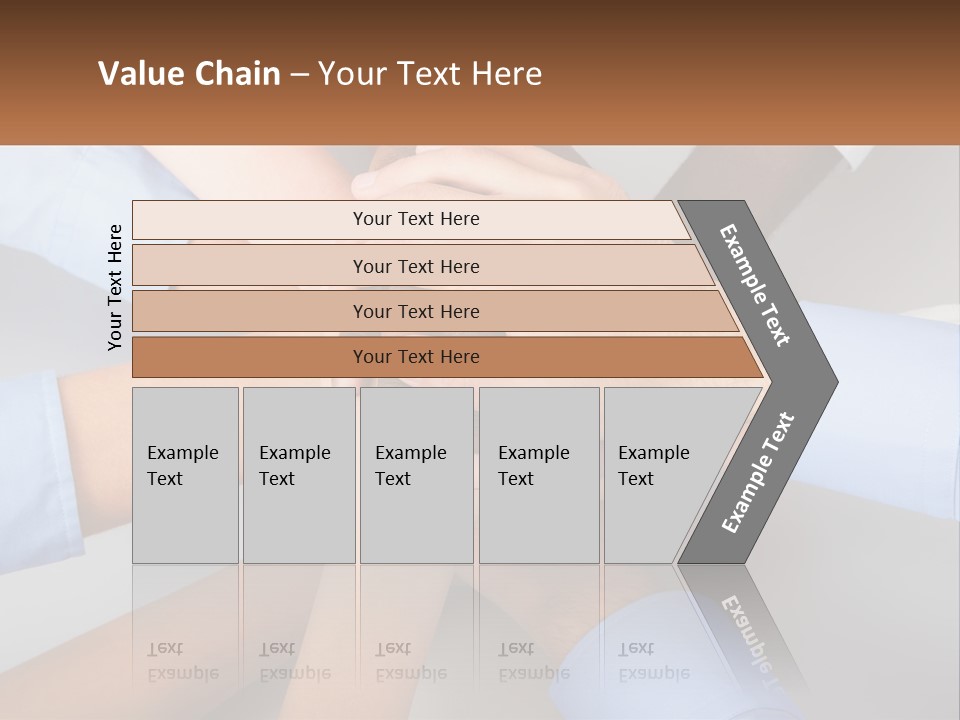 Value Chain – Your Text Here

Your Text Here

Your Text Here

Your Text Here

Your Text Here

Your Text Here

Example Text

Example Text

Example Text

Example Text

Example Text

Example Text

Example Text